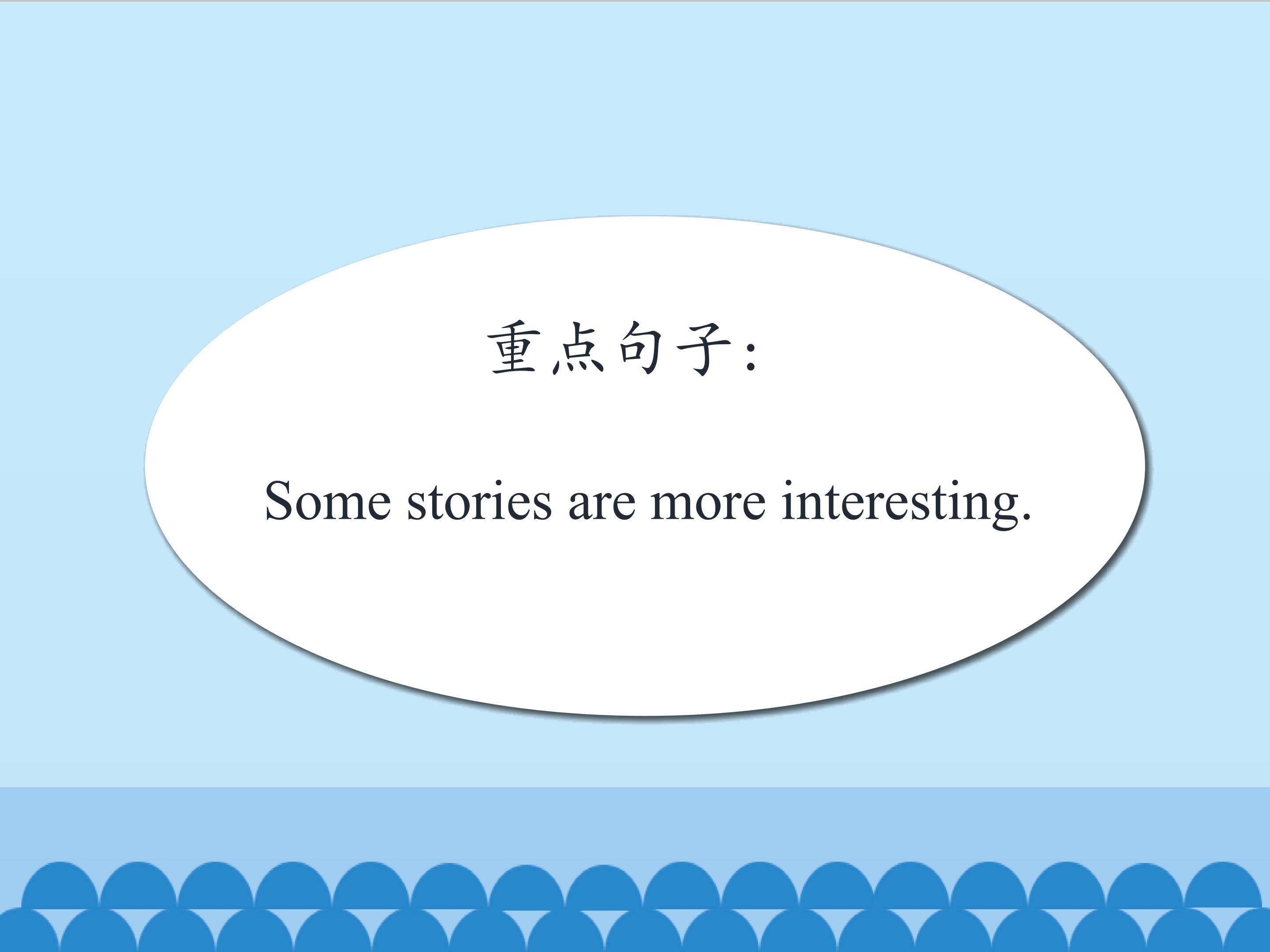 重点句子:

Some stories are more interesting.